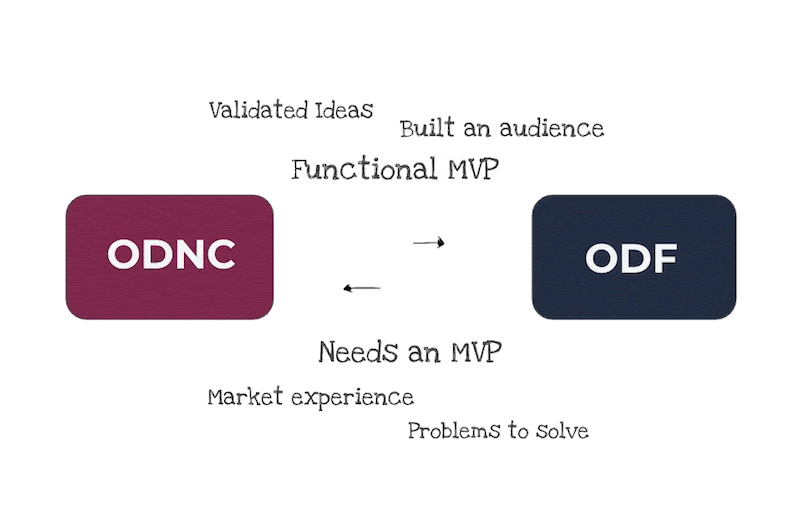 Validated Ideas

Built an audience

Functional MVP

ODNC

ODF

Needs an MVP

Market experience

Problems to solve